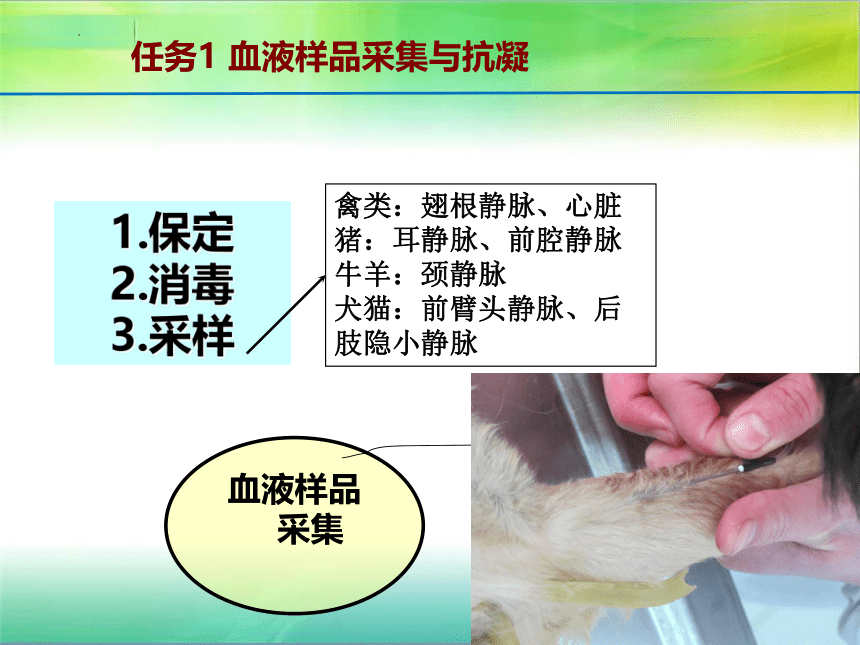 任务1 血液样品采集与抗凝

1.保定
2.消毒
3.采样

禽类：翅根静脉、心脏
猪：耳静脉、前腔静脉
牛羊：颈静脉
犬猫：前臂头静脉、后肢隐小静脉

血液样品采集